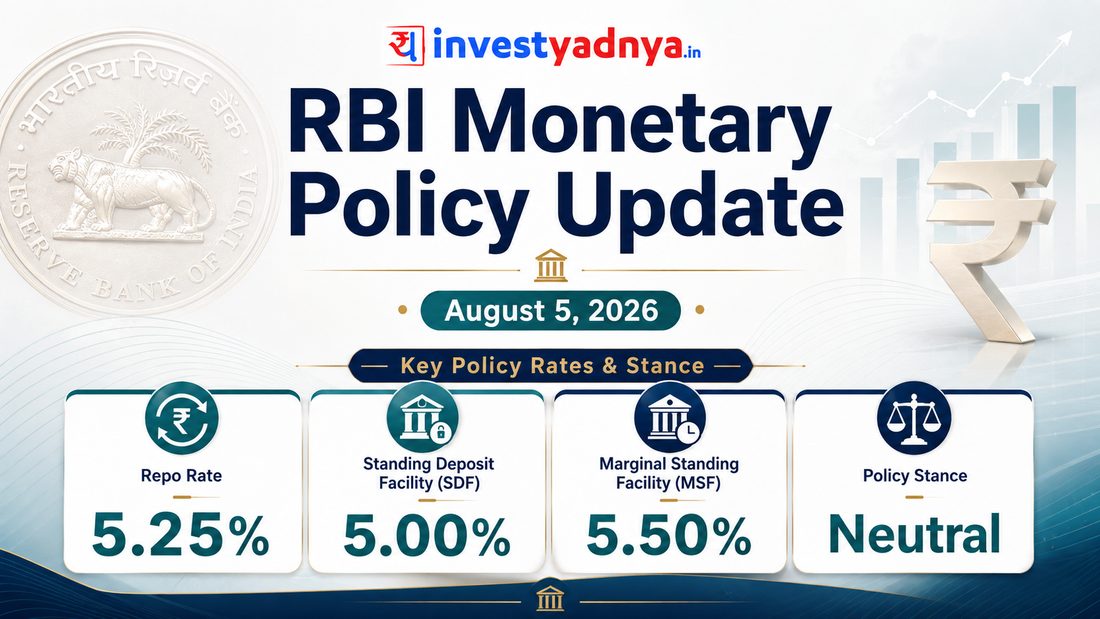 य investyadnya.in

भारतीय रिज़र्व बैंक
RESERVE BANK OF INDIA

RBI Monetary Policy Update

August 5, 2026

Key Policy Rates & Stance

Repo Rate
5.25%

Standing Deposit Facility (SDF)
5.00%

Marginal Standing Facility (MSF)
5.50%

Policy Stance
Neutral